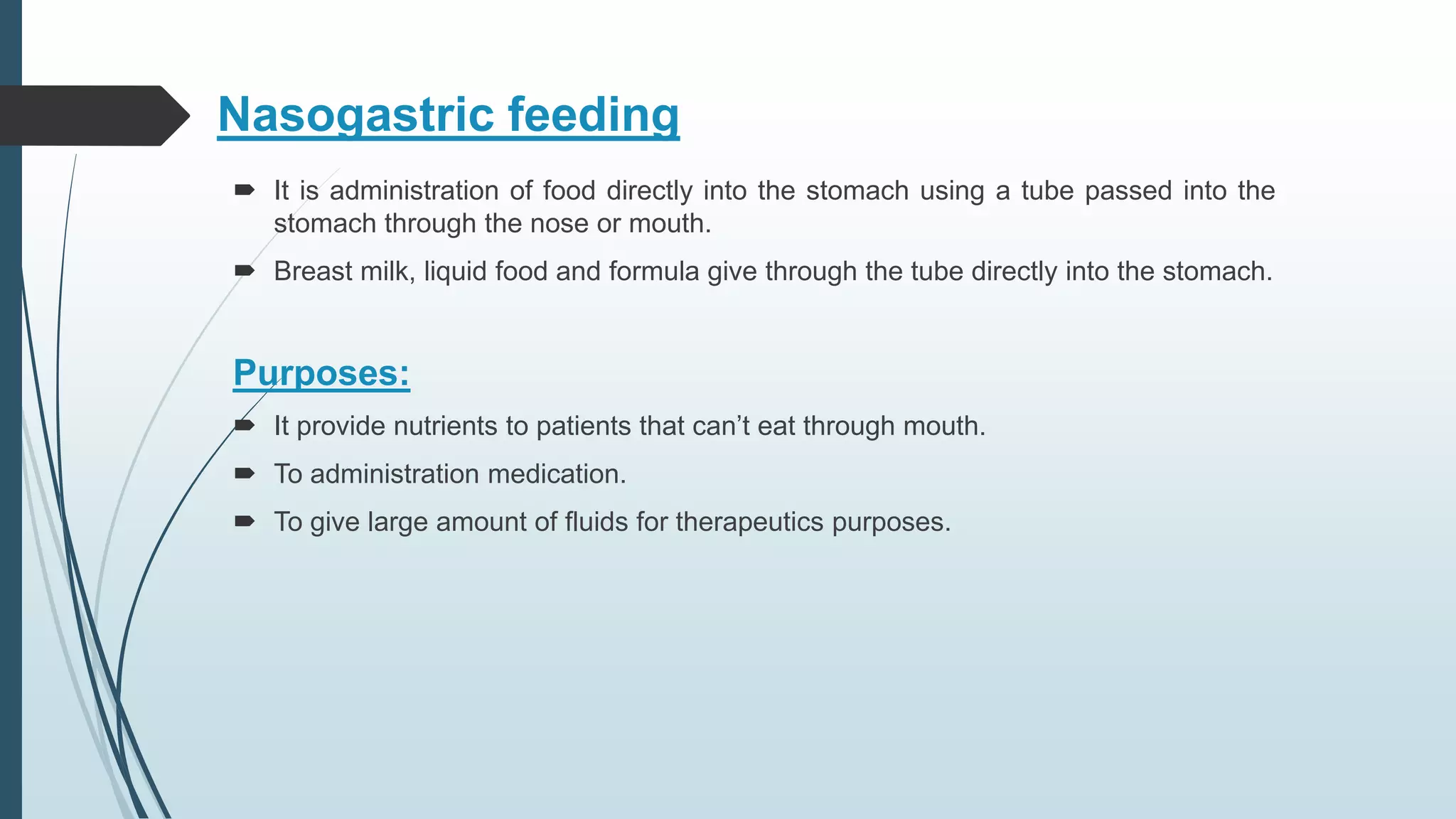 Nasogastric feeding

It is administration of food directly into the stomach using a tube passed into the stomach through the nose or mouth.

Breast milk, liquid food and formula give through the tube directly into the stomach.

Purposes:

It provide nutrients to patients that can’t eat through mouth.

To administration medication.

To give large amount of fluids for therapeutics purposes.